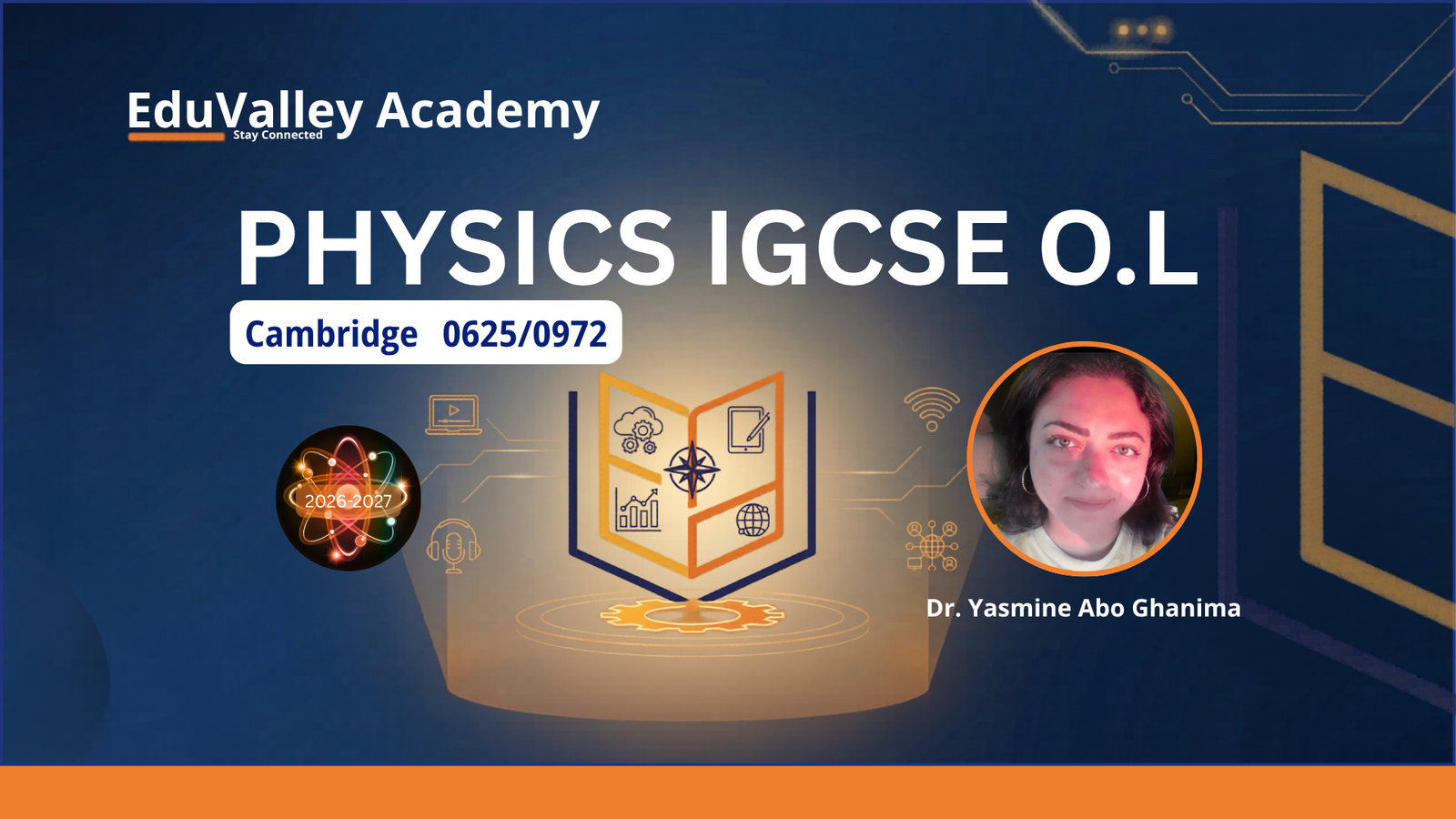 EduValley Academy
Stay Connected

PHYSICS IGCSE O.L

Cambridge 0625/0972

2026-2027

Dr. Yasmine Abo Ghanima